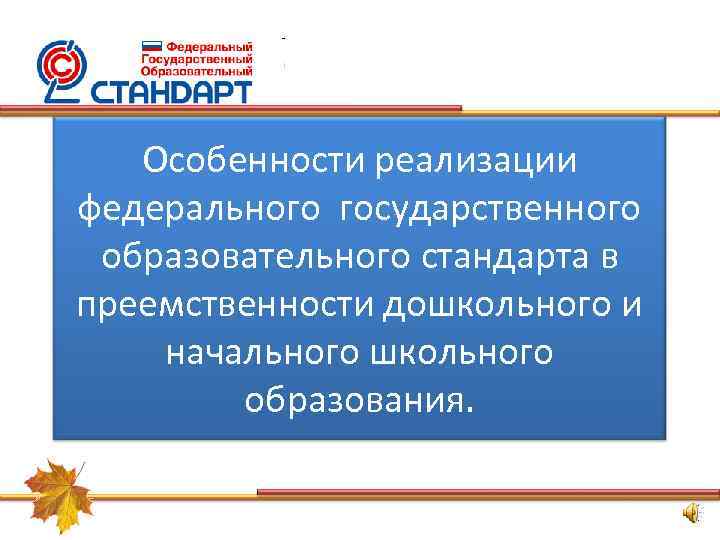 Федеральный Государственный Образовательный
СТАНДАРТ

Особенности реализации федерального государственного образовательного стандарта в преемственности дошкольного и начального школьного образования.